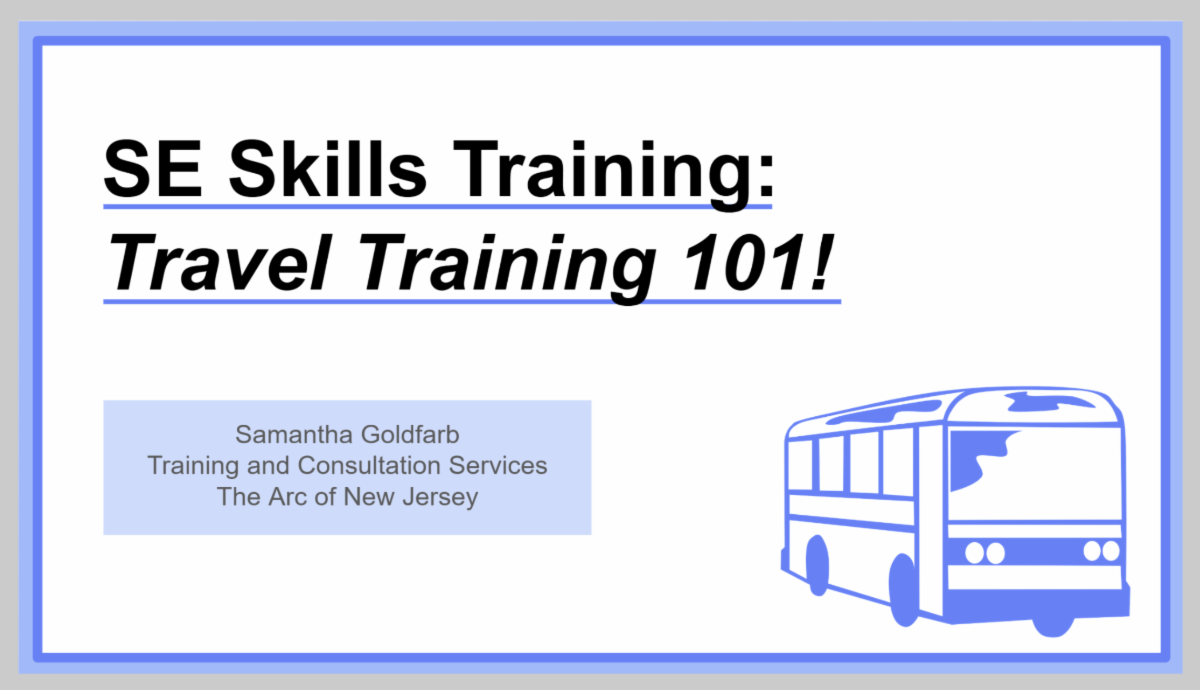 SE Skills Training:
Travel Training 101!

Samantha Goldfarb
Training and Consultation Services
The Arc of New Jersey